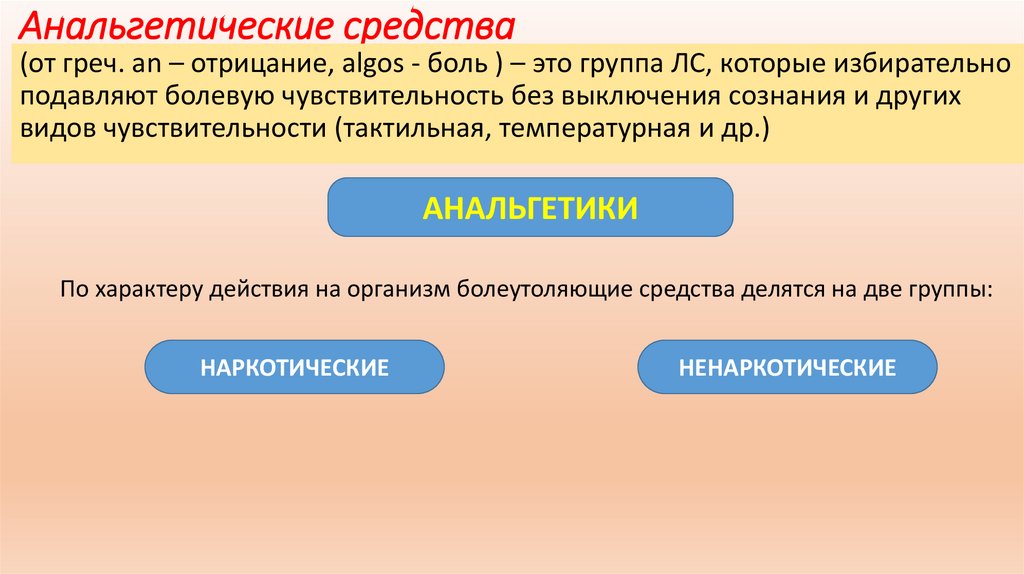 Анальгетические средства

(от греч. an – отрицание, algos - боль ) – это группа ЛС, которые избирательно подавляют болевую чувствительность без выключения сознания и других видов чувствительности (тактильная, температурная и др.)

АНАЛЬГЕТИКИ

По характеру действия на организм болеутоляющие средства делятся на две группы:

НАРКОТИЧЕСКИЕ

НЕНАРКОТИЧЕСКИЕ